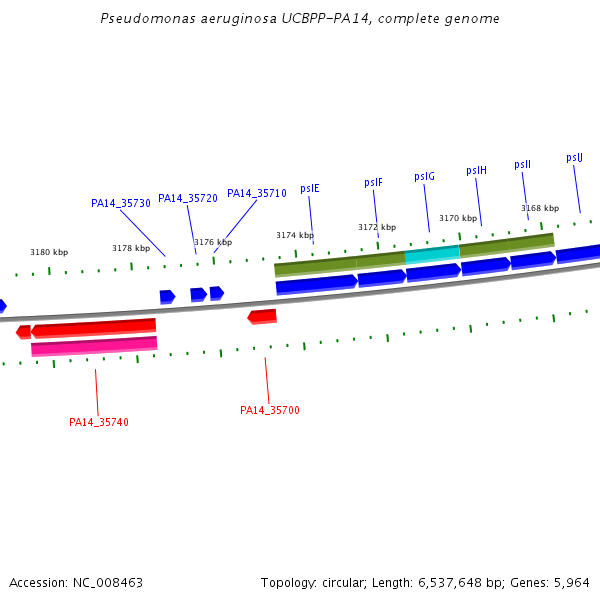 Pseudomonas aeruginosa UCBPP-PA14, complete genome

PA14_35730
PA14_35720
PA14_35710
pslE
pslF
pslG
pslH
pslI
pslJ

3180 kbp
3178 kbp
3176 kbp
3174 kbp
3172 kbp
3170 kbp
3168 kbp

PA14_35740
PA14_35700

Accession: NC_008463
Topology: circular; Length: 6,537,648 bp; Genes: 5,964